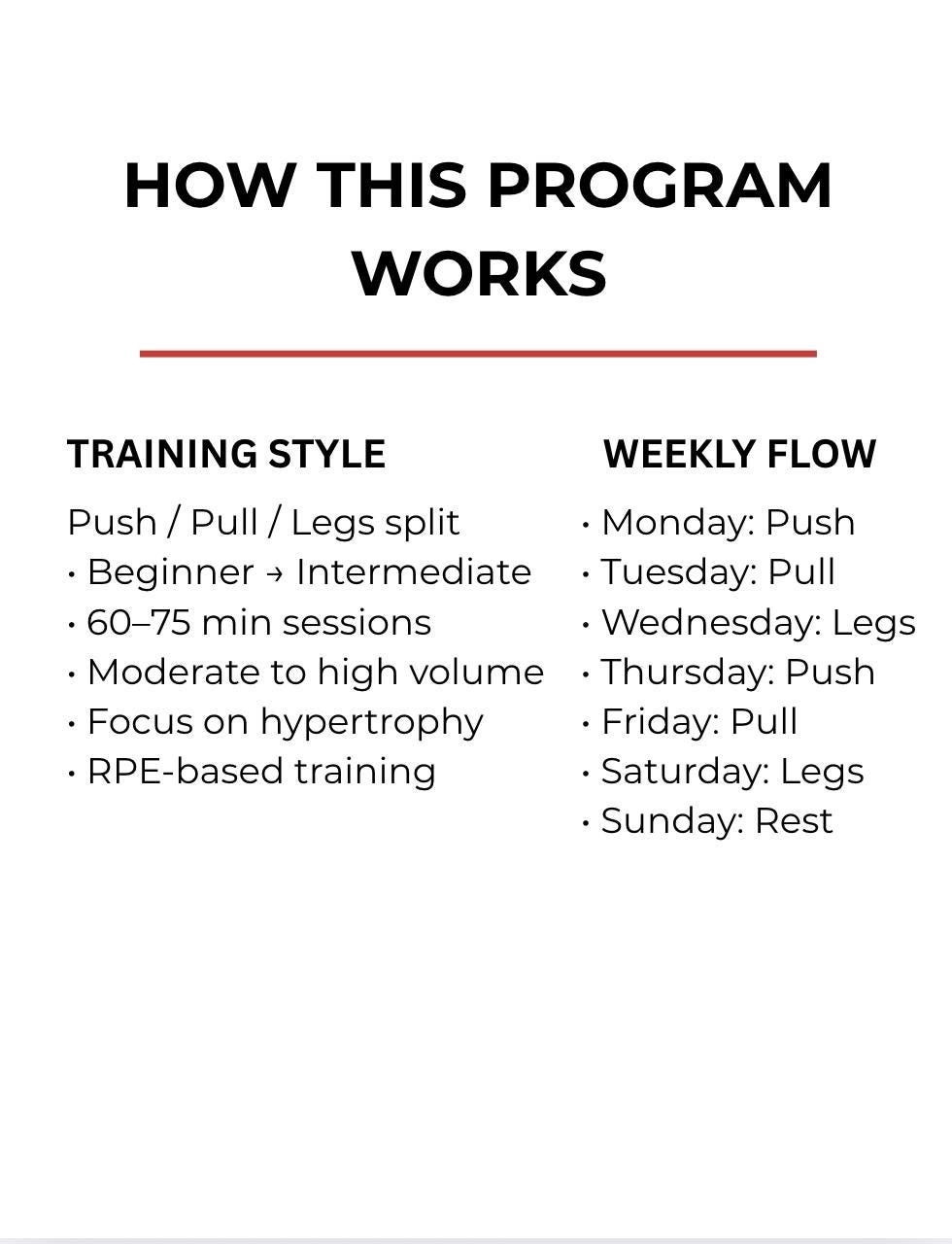 HOW THIS PROGRAM WORKS

TRAINING STYLE

Push / Pull / Legs split
• Beginner → Intermediate
• 60–75 min sessions
• Moderate to high volume
• Focus on hypertrophy
• RPE-based training

WEEKLY FLOW

• Monday: Push
• Tuesday: Pull
• Wednesday: Legs
• Thursday: Push
• Friday: Pull
• Saturday: Legs
• Sunday: Rest